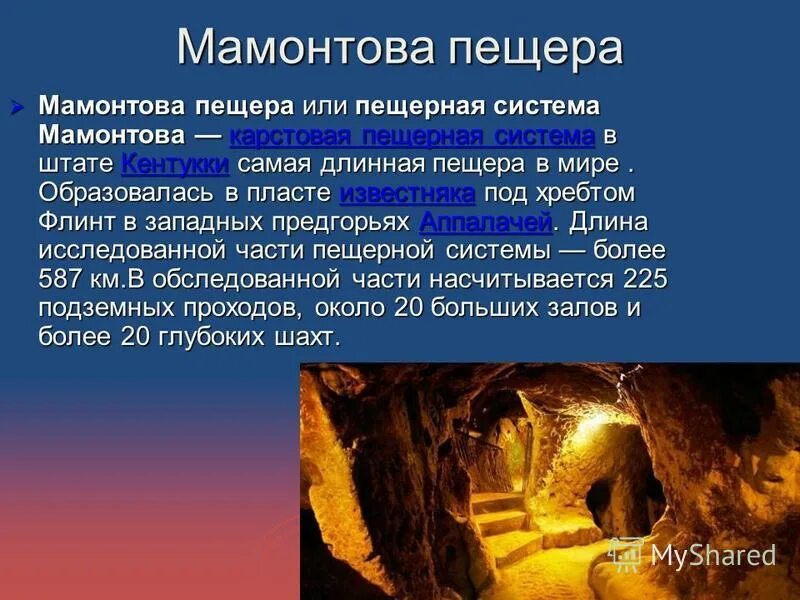 Мамонтова пещера

Мамонтова пещера или пещерная система Мамонтова — карстовая пещерная система в штате Кентукки самая длинная пещера в мире . Образовалась в пласте известняка под хребтом Флинт в западных предгорьях Аппалачей. Длина исследованной части пещерной системы — более 587 км.В обследованной части насчитывается 225 подземных проходов, около 20 больших залов и более 20 глубоких шахт.

MyShared